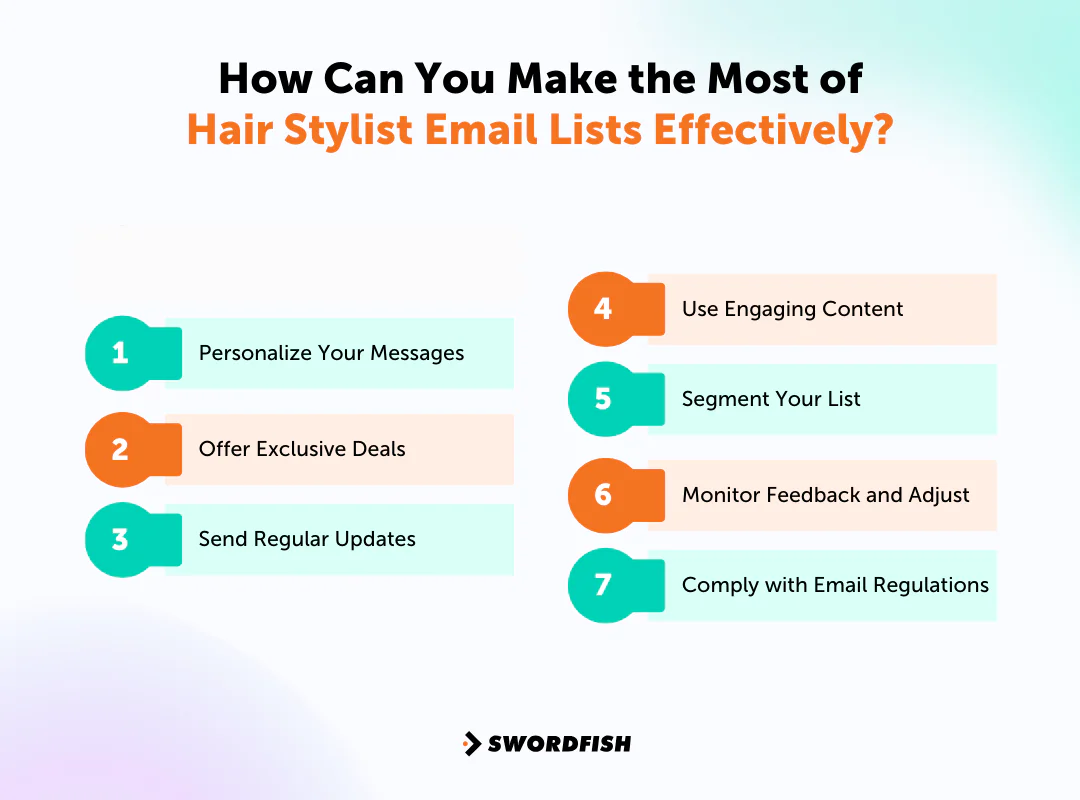 How Can You Make the Most of
Hair Stylist Email Lists Effectively?

1 Personalize Your Messages

2 Offer Exclusive Deals

3 Send Regular Updates

4 Use Engaging Content

5 Segment Your List

6 Monitor Feedback and Adjust

7 Comply with Email Regulations

SWORDFISH